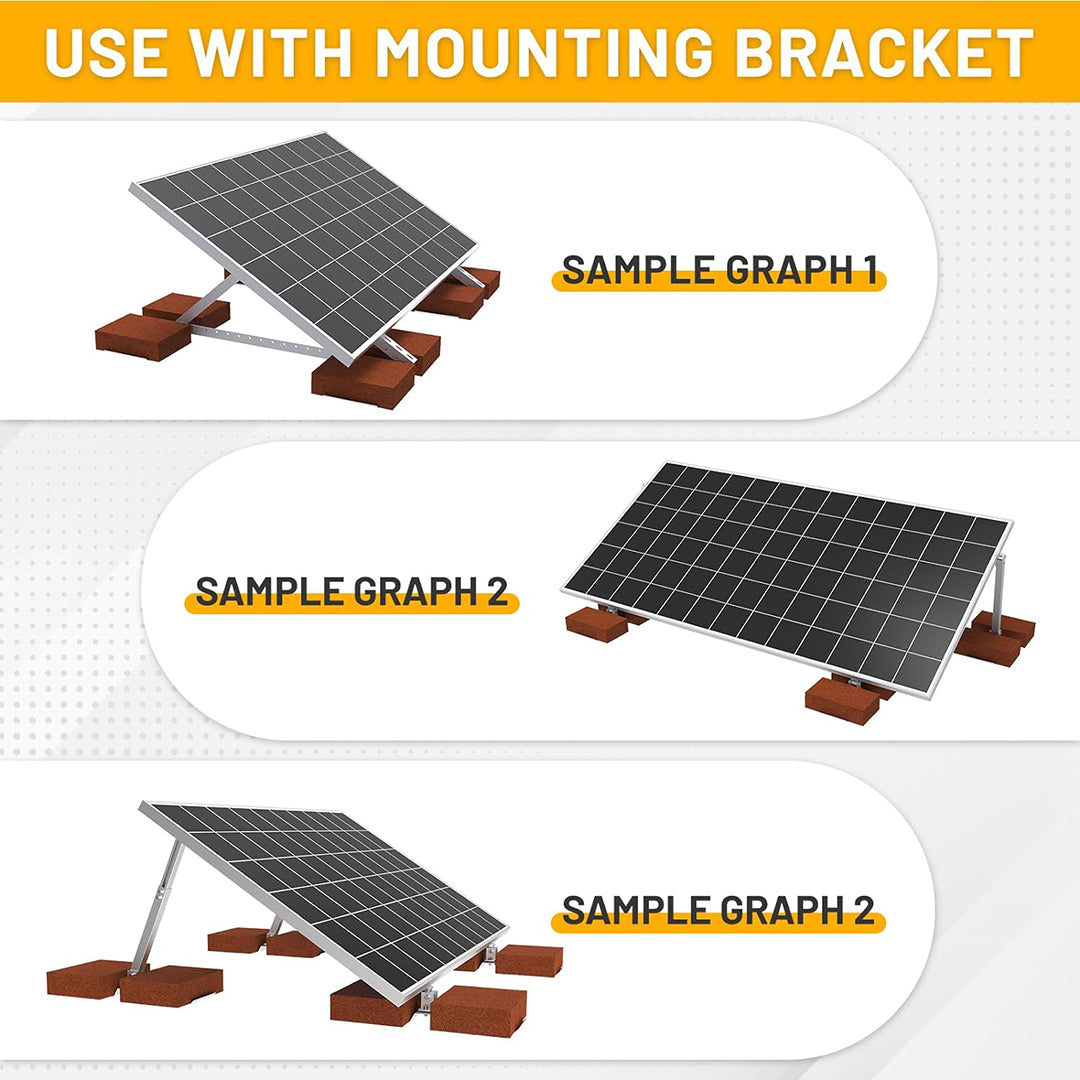 USE WITH MOUNTING BRACKET

SAMPLE GRAPH 1

SAMPLE GRAPH 2

SAMPLE GRAPH 2